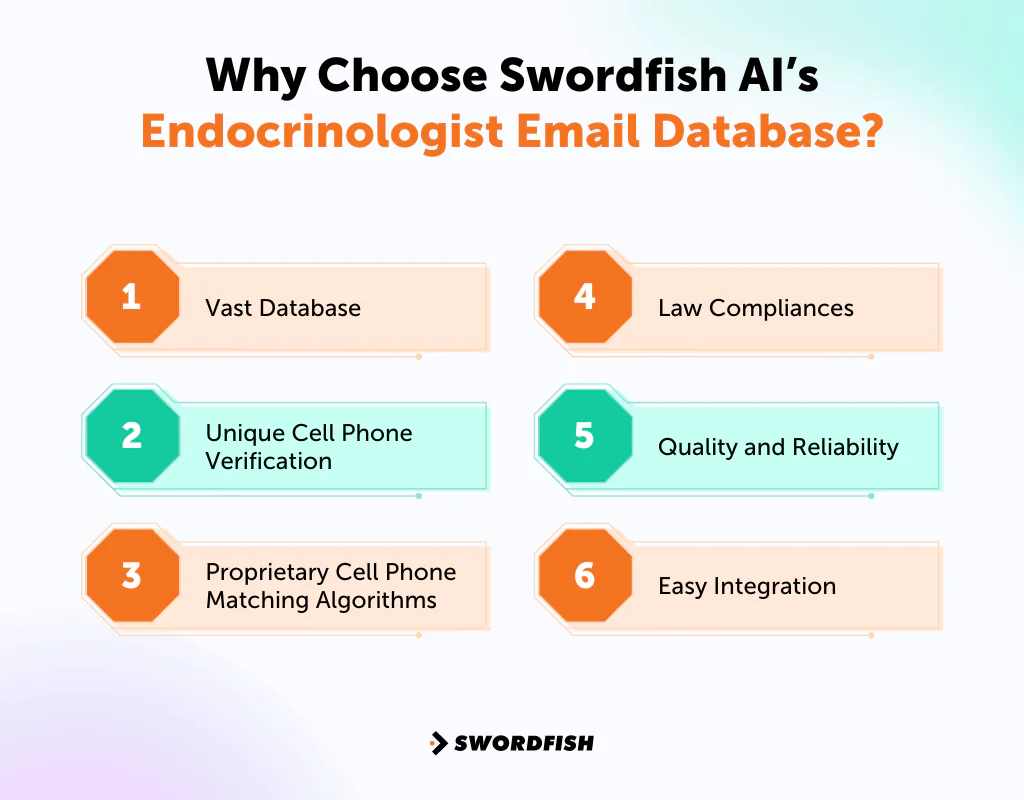 Why Choose Swordfish AI's
Endocrinologist Email Database?

1 Vast Database

2 Unique Cell Phone Verification

3 Proprietary Cell Phone Matching Algorithms

4 Law Compliances

5 Quality and Reliability

6 Easy Integration

SWORDFISH